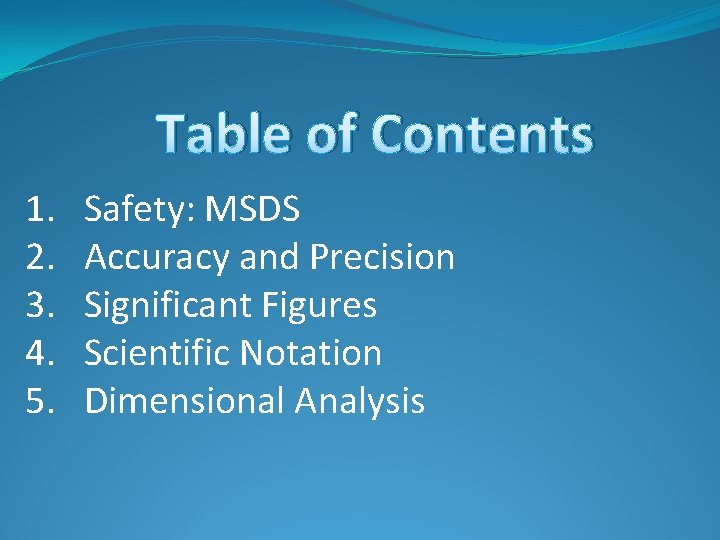 Table of Contents

1. Safety: MSDS
2. Accuracy and Precision
3. Significant Figures
4. Scientific Notation
5. Dimensional Analysis